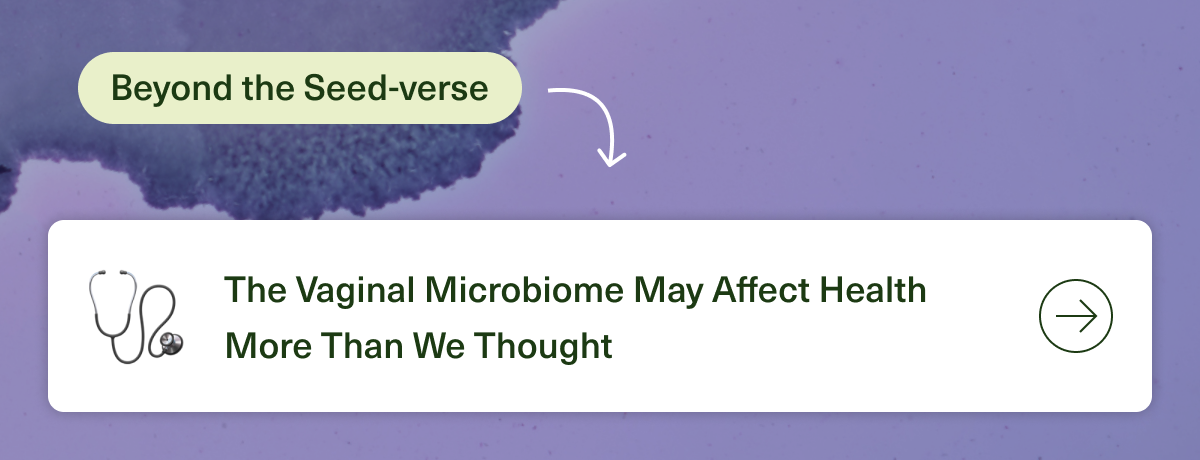 Beyond the Seed-verse

The Vaginal Microbiome May Affect Health More Than We Thought